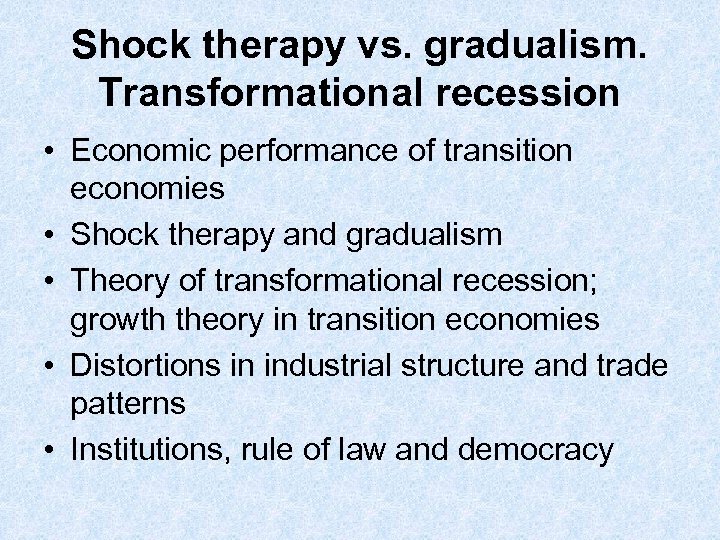 Shock therapy vs. gradualism. Transformational recession

• Economic performance of transition economies
• Shock therapy and gradualism
• Theory of transformational recession; growth theory in transition economies
• Distortions in industrial structure and trade patterns
• Institutions, rule of law and democracy